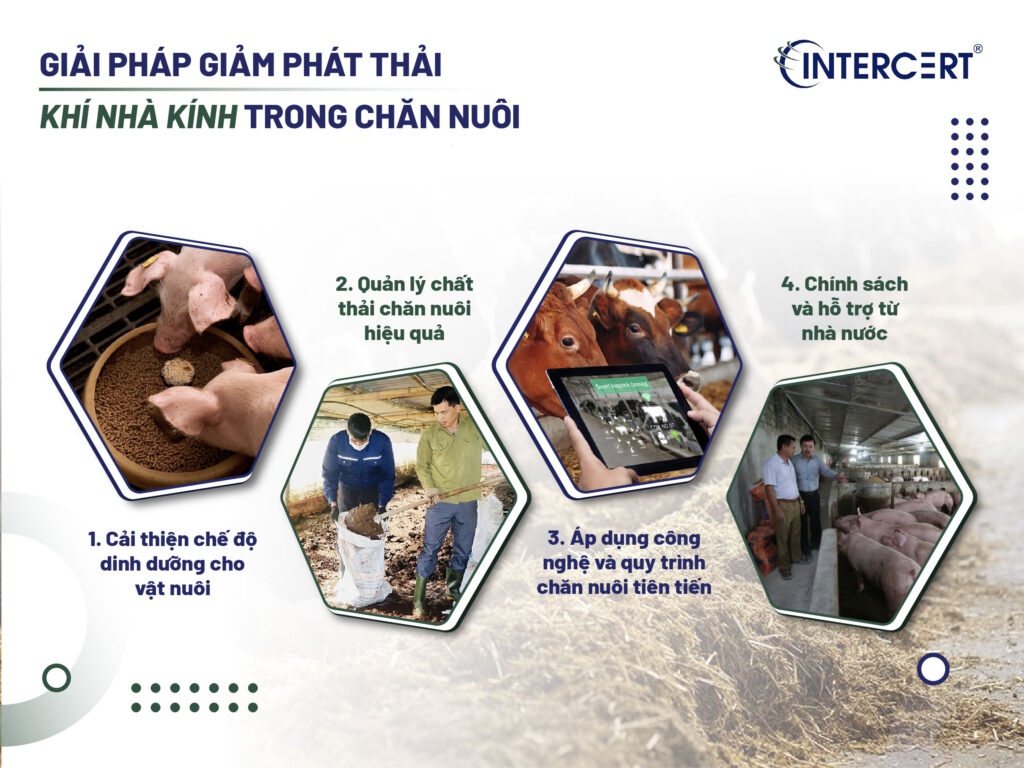 GIẢI PHÁP GIẢM PHÁT THẢI
KHÍ NHÀ KÍNH TRONG CHĂN NUÔI

INTERCERT®

1. Cải thiện chế độ dinh dưỡng cho vật nuôi

2. Quản lý chất thải chăn nuôi hiệu quả

3. Áp dụng công nghệ và quy trình chăn nuôi tiên tiến

4. Chính sách và hỗ trợ từ nhà nước